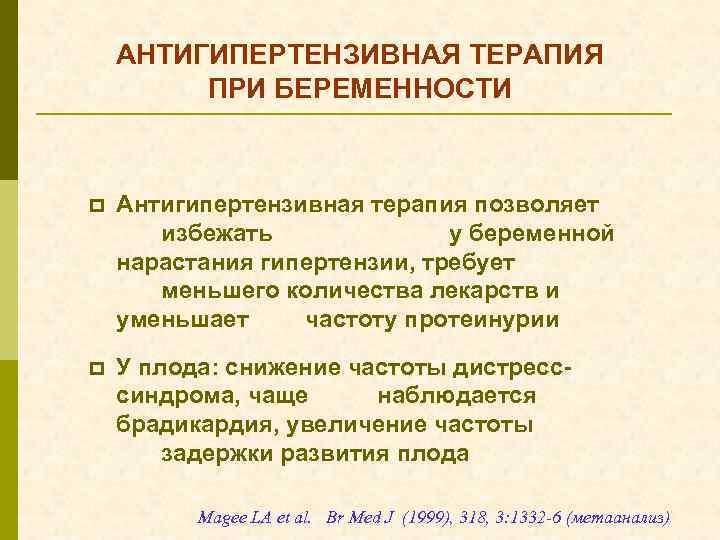 АНТИГИПЕРТЕНЗИВНАЯ ТЕРАПИЯ ПРИ БЕРЕМЕННОСТИ

Антигипертензивная терапия позволяет избежать у беременной нарастания гипертензии, требует меньшего количества лекарств и уменьшает частоту протеинурии

У плода: снижение частоты дистресс-синдрома, чаще наблюдается брадикардия, увеличение частоты задержки развития плода

Magee LA et al. Br Med J (1999), 318, 3:1332-6 (метаанализ)